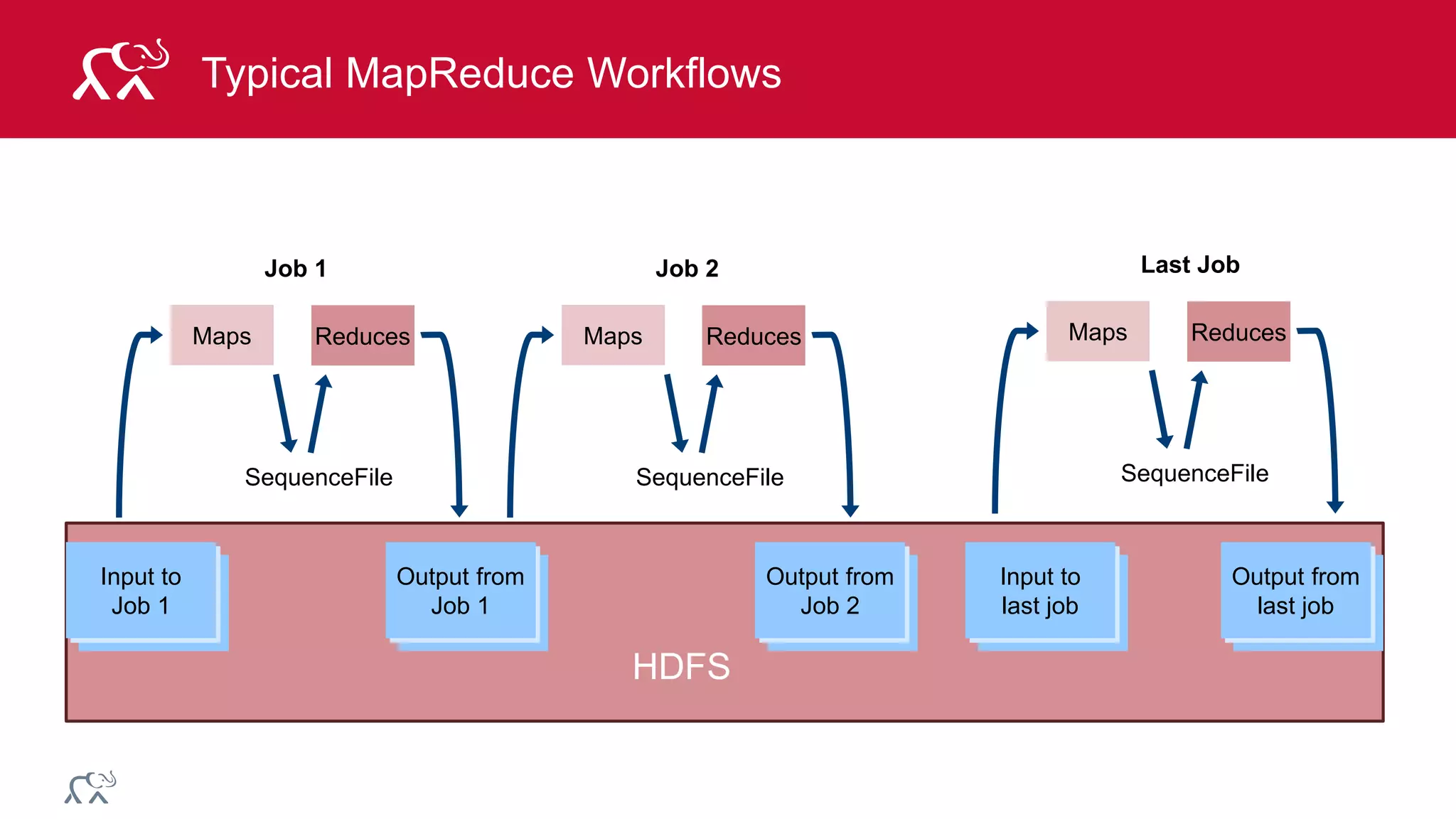 Typical MapReduce Workflows

Job 1

Maps

Reduces

SequenceFile

Job 2

Maps

Reduces

SequenceFile

Last Job

Maps

Reduces

SequenceFile

Input to Job 1

Output from Job 1

Output from Job 2

Input to last job

Output from last job

HDFS